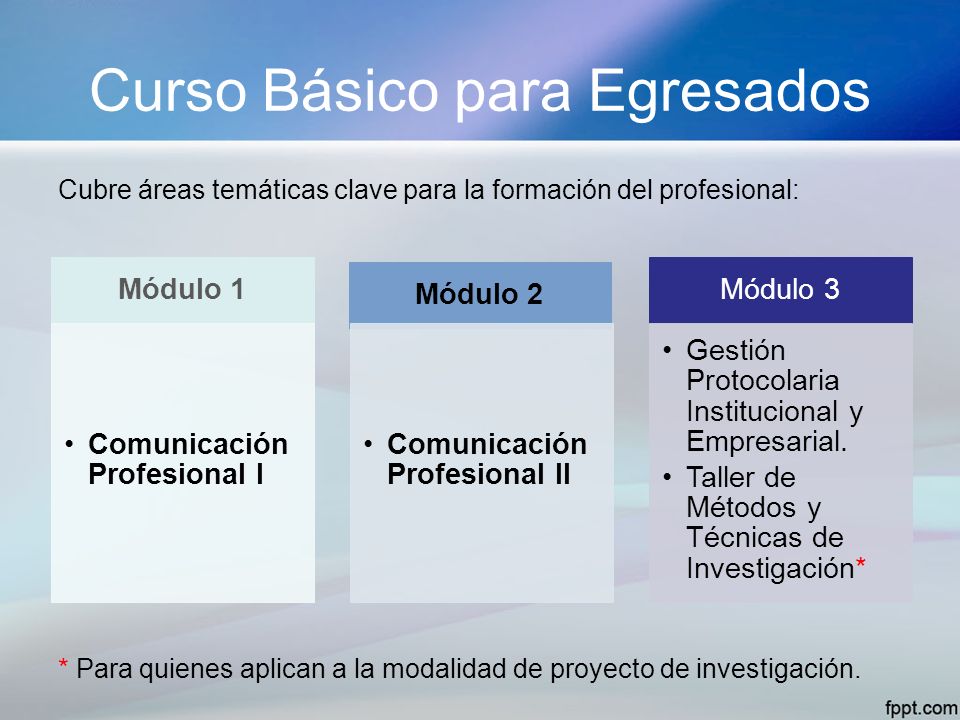 Curso Básico para Egresados

Cubre áreas temáticas clave para la formación del profesional:

Módulo 1

• Comunicación Profesional I

Módulo 2

• Comunicación Profesional II

Módulo 3

• Gestión Protocolaria Institucional y Empresarial.
• Taller de Métodos y Técnicas de Investigación*

* Para quienes aplican a la modalidad de proyecto de investigación.

fppt.com